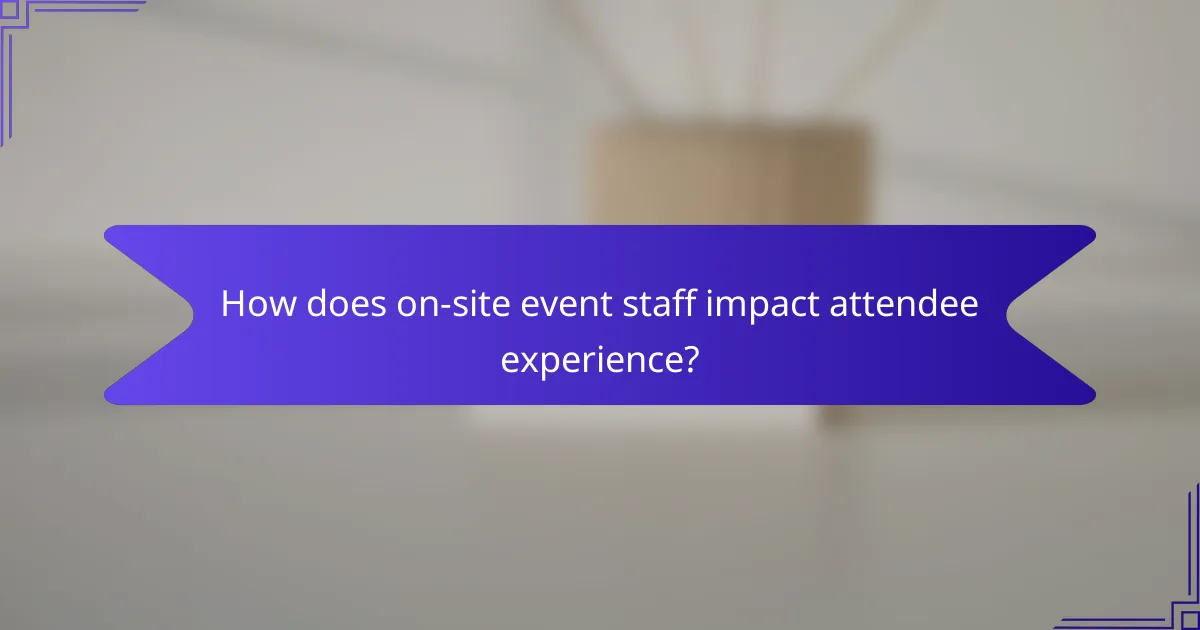 How does on-site event staff impact attendee experience?